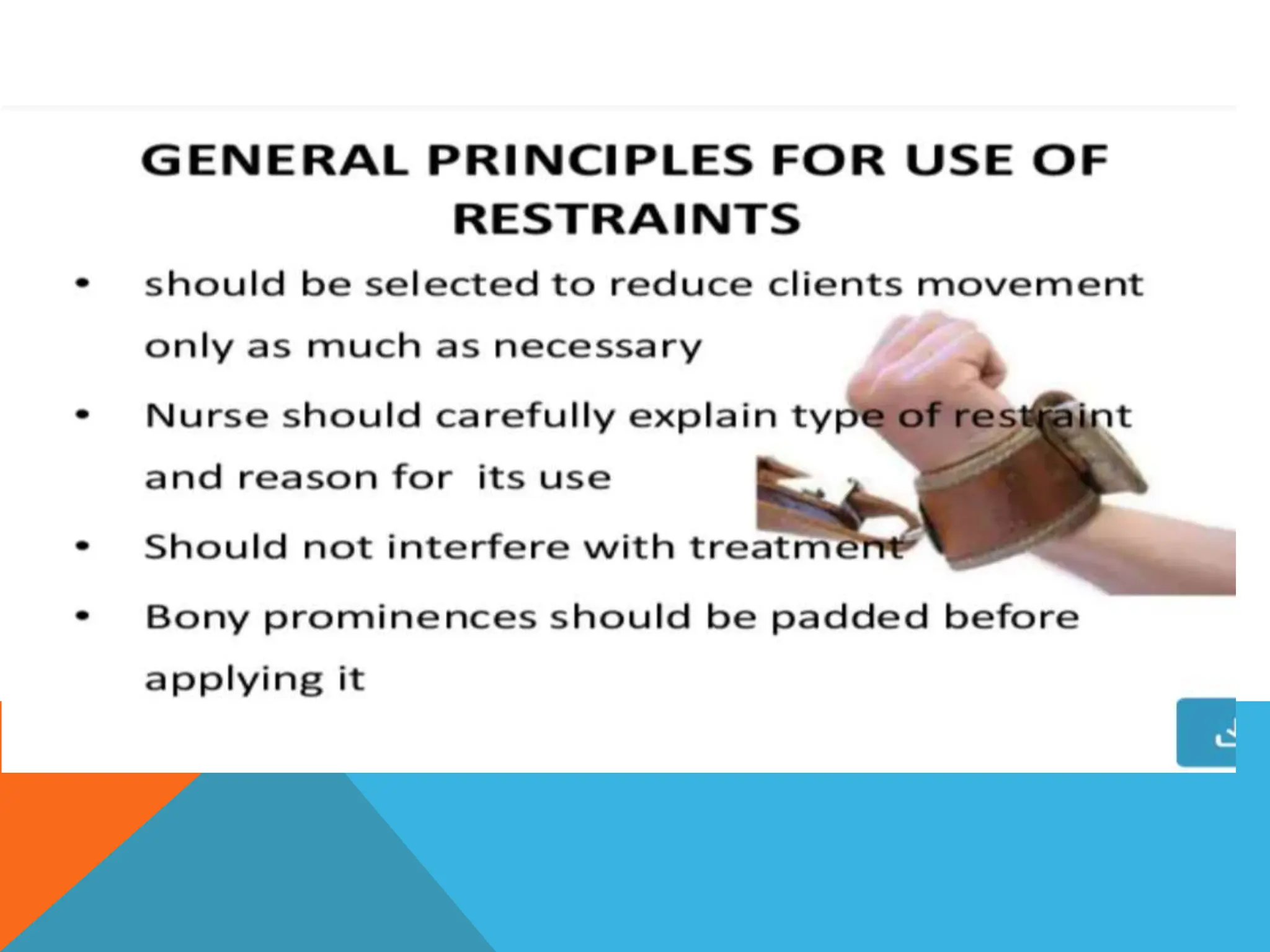 GENERAL PRINCIPLES FOR USE OF RESTRAINTS

• should be selected to reduce clients movement only as much as necessary

• Nurse should carefully explain type of restraint and reason for its use

• Should not interfere with treatment

• Bony prominences should be padded before applying it